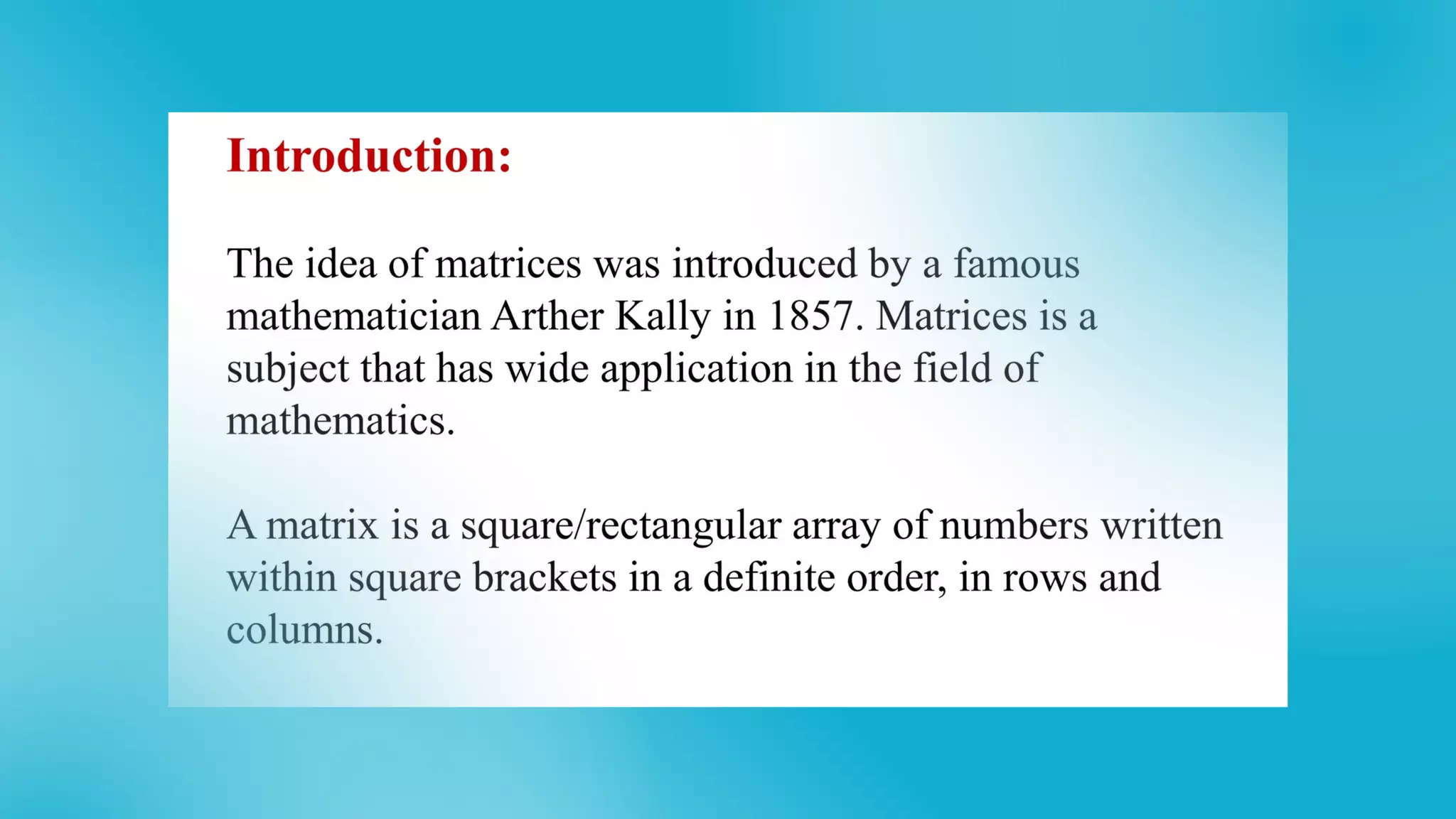 Introduction:

The idea of matrices was introduced by a famous mathematician Arther Kally in 1857. Matrices is a subject that has wide application in the field of mathematics.

A matrix is a square/rectangular array of numbers written within square brackets in a definite order, in rows and columns.